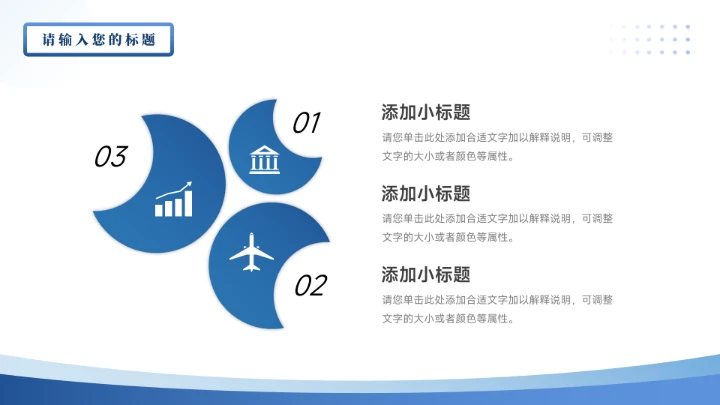 请输入您的标题

03

01

02

添加小标题

请您单击此处添加合适文字加以解释说明，可调整文字的大小或者颜色等属性。

添加小标题

请您单击此处添加合适文字加以解释说明，可调整文字的大小或者颜色等属性。

添加小标题

请您单击此处添加合适文字加以解释说明，可调整文字的大小或者颜色等属性。